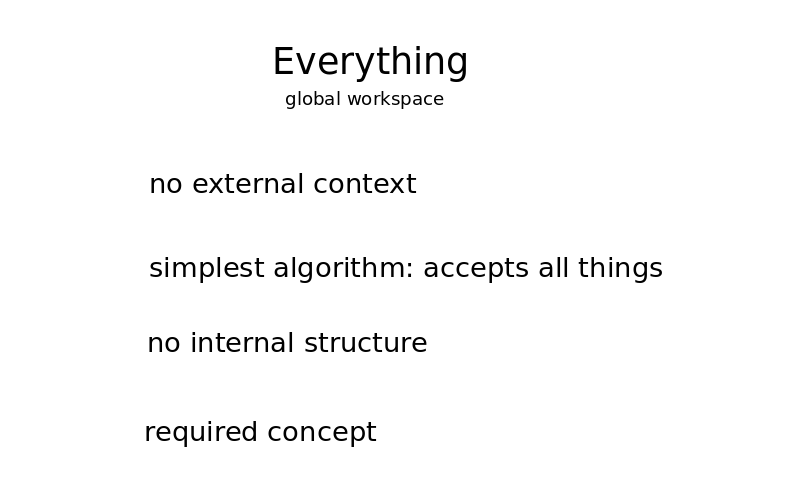 Everything
global workspace

no external context

simplest algorithm: accepts all things

no internal structure

required concept